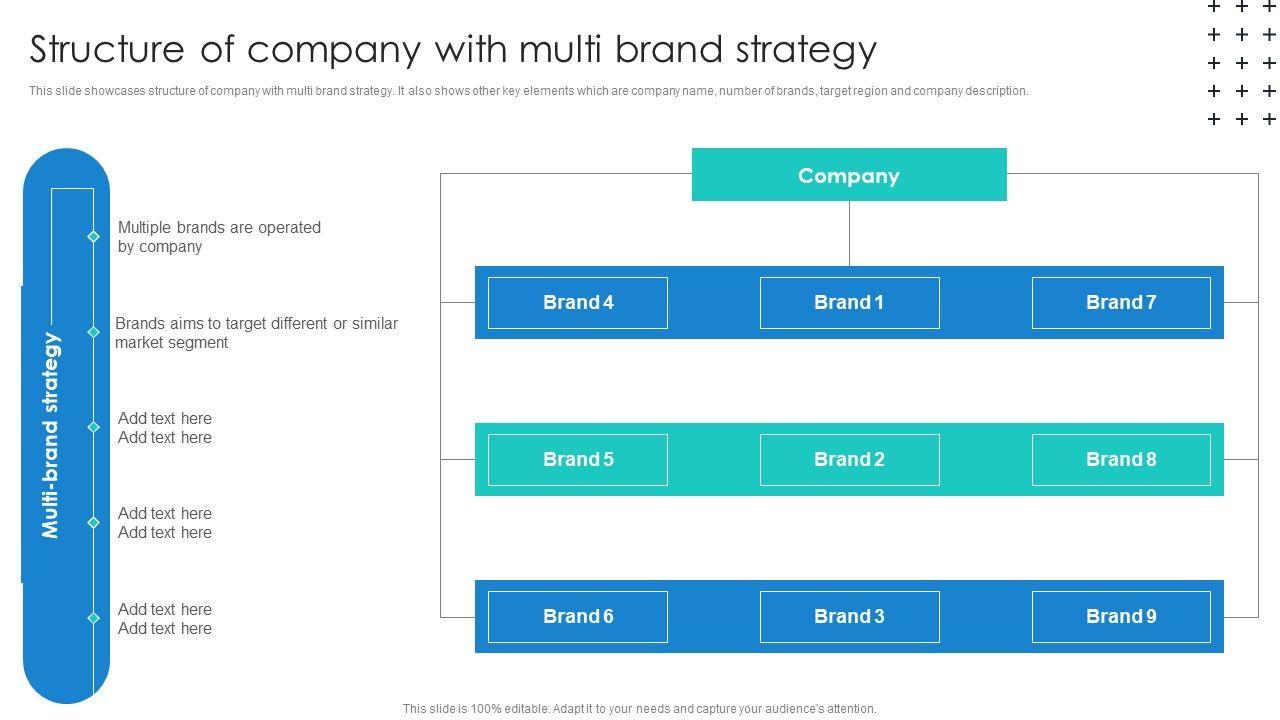 Structure of company with multi brand strategy

This slide showcases structure of company with multi brand strategy. It also shows other key elements which are company name, number of brands, target region and company description.

Multi-brand strategy

Multiple brands are operated by company

Brands aims to target different or similar market segment

Add text here
Add text here

Add text here
Add text here

Add text here
Add text here

Company

Brand 4

Brand 1

Brand 7

Brand 5

Brand 2

Brand 8

Brand 6

Brand 3

Brand 9

This slide is 100% editable. Adapt it to your needs and capture your audience's attention.